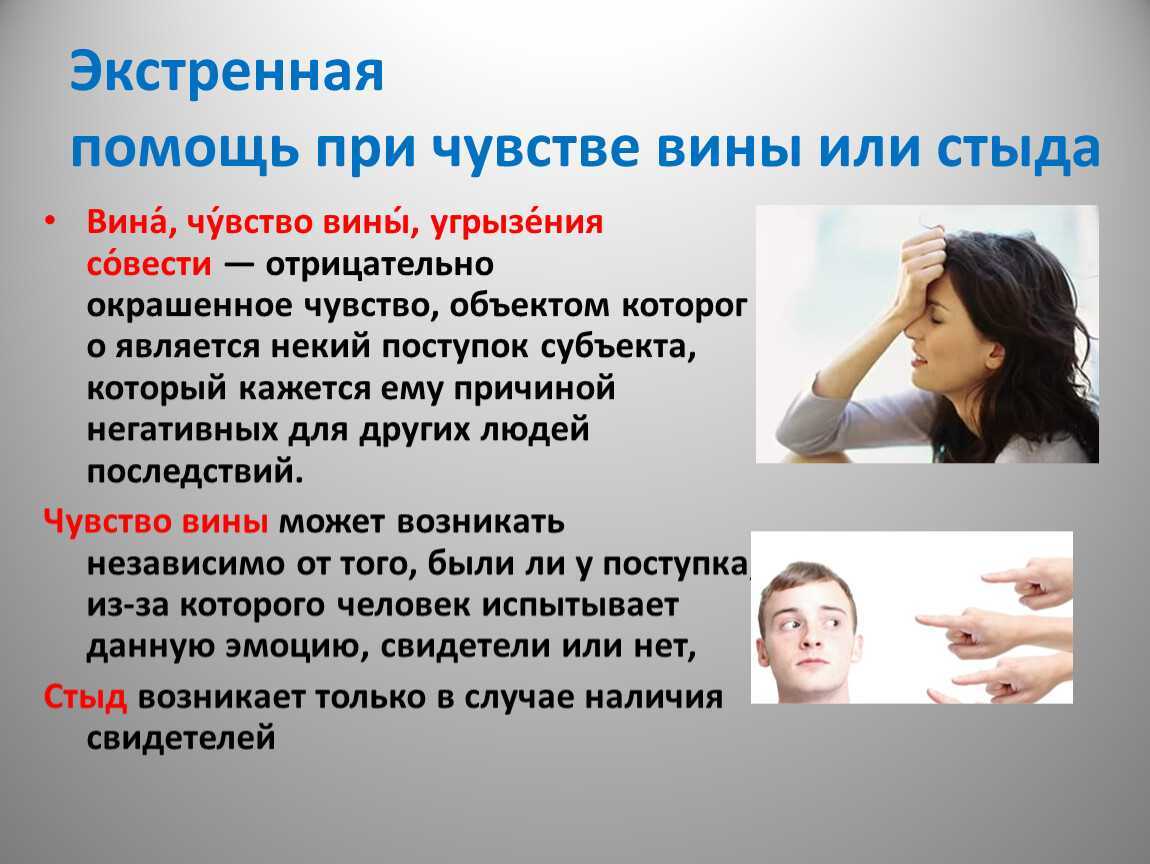 Экстренная
помощь при чувстве вины или стыда

• Вина́, чу́вство вины́, угрызе́ния со́вести — отрицательно окрашенное чувство, объектом которог о является некий поступок субъекта, который кажется ему причиной негативных для других людей последствий.

Чувство вины может возникать независимо от того, были ли у поступка, из-за которого человек испытывает данную эмоцию, свидетели или нет,

Стыд возникает только в случае наличия свидетелей